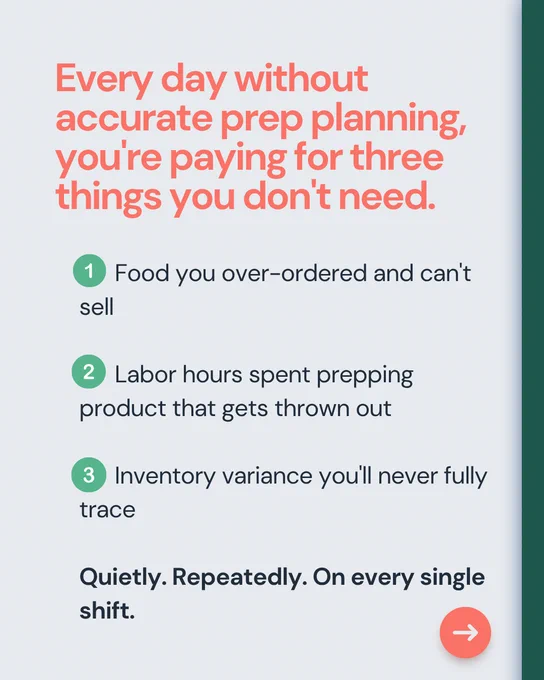 Every day without accurate prep planning, you're paying for three things you don't need.

1 Food you over-ordered and can't sell

2 Labor hours spent prepping product that gets thrown out

3 Inventory variance you'll never fully trace

Quietly. Repeatedly. On every single shift.

→